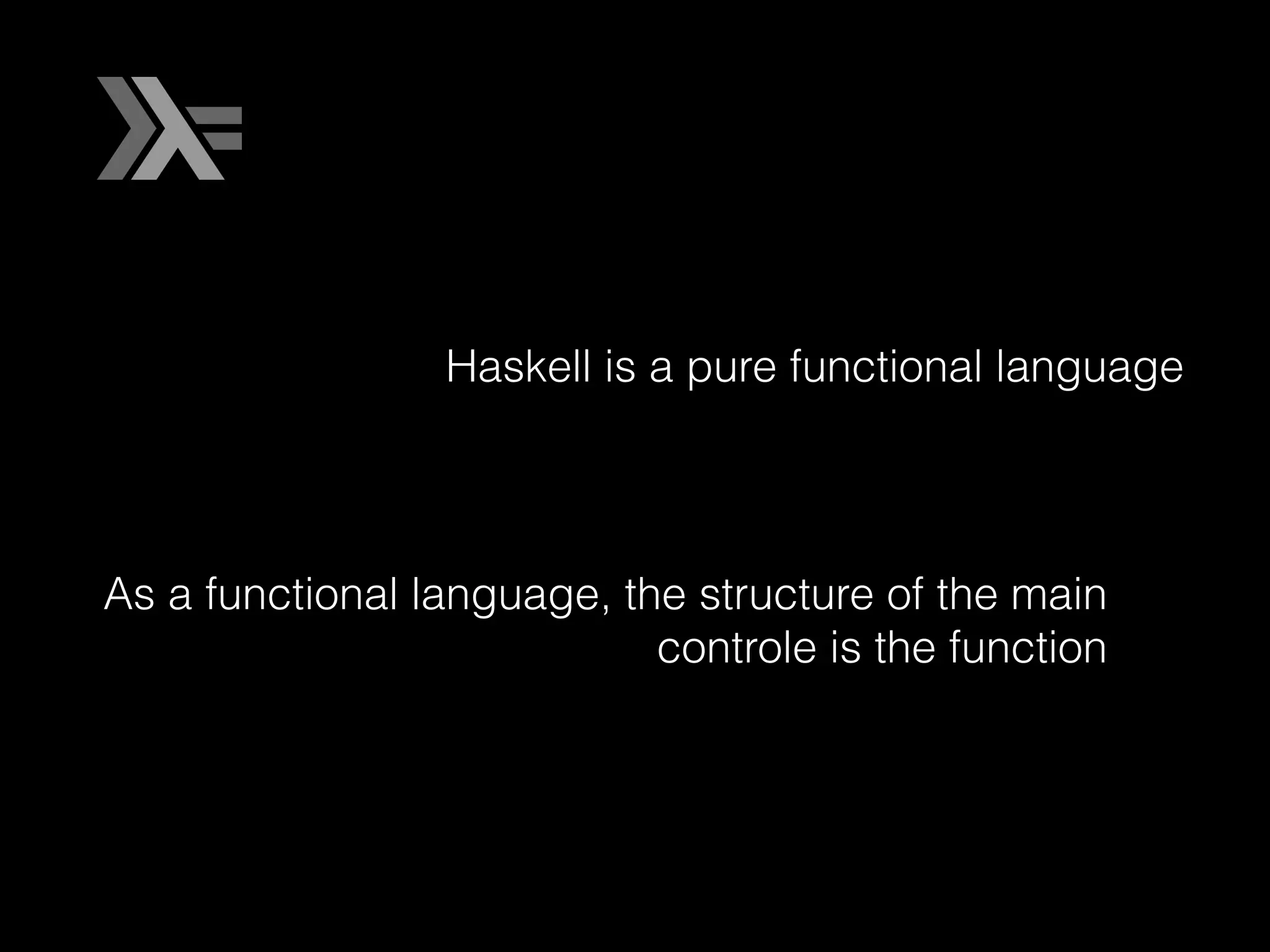 Haskell is a pure functional language

As a functional language, the structure of the main controle is the function